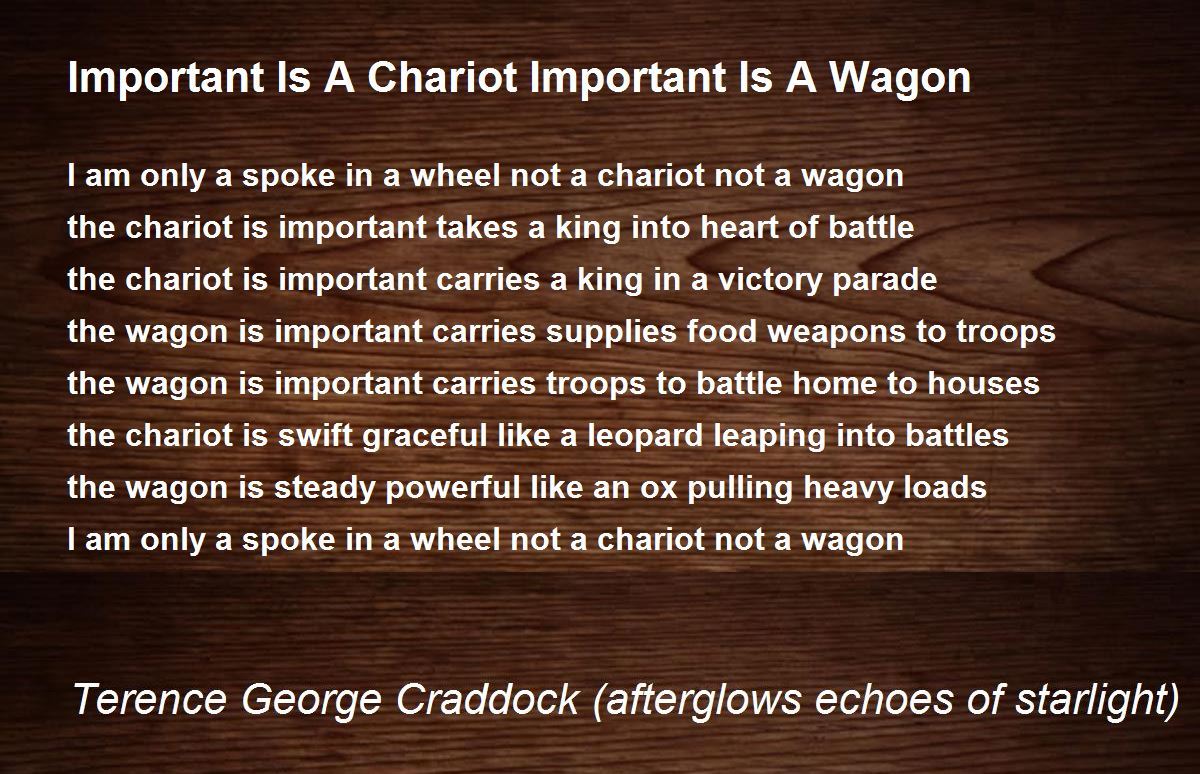 Important Is A Chariot Important Is A Wagon

I am only a spoke in a wheel not a chariot not a wagon
the chariot is important takes a king into heart of battle
the chariot is important carries a king in a victory parade
the wagon is important carries supplies food weapons to troops
the wagon is important carries troops to battle home to houses
the chariot is swift graceful like a leopard leaping into battles
the wagon is steady powerful like an ox pulling heavy loads
I am only a spoke in a wheel not a chariot not a wagon

Terence George Craddock (afterglows echoes of starlight)